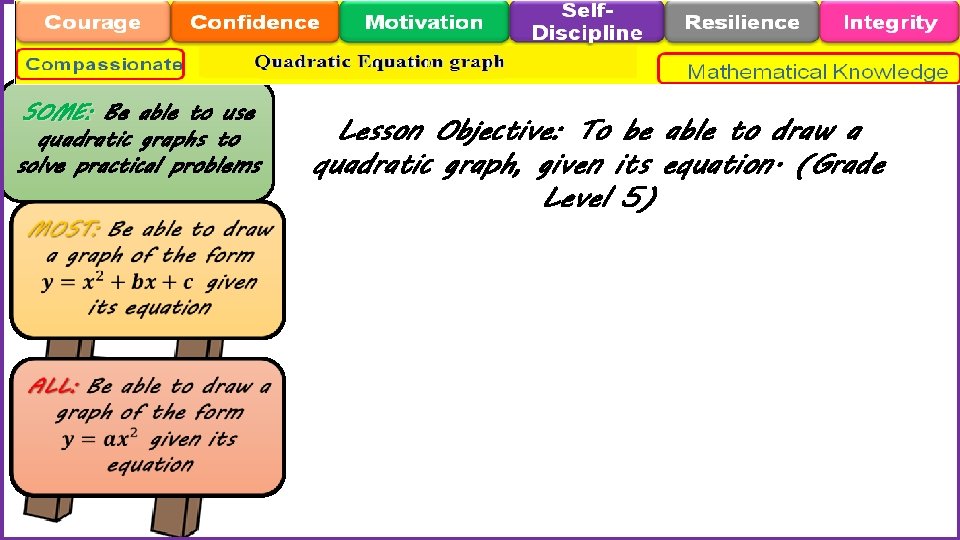 Courage Confidence Motivation Self-Discipline Resilience Integrity

Compassionate Quadratic Equation graph Mathematical Knowledge

SOME: Be able to use quadratic graphs to solve practical problems

MOST: Be able to draw a graph of the form $y = x^2 + bx + c$ given its equation

ALL: Be able to draw a graph of the form $y = ax^2$ given its equation

Lesson Objective: To be able to draw a quadratic graph, given its equation. (Grade Level 5)